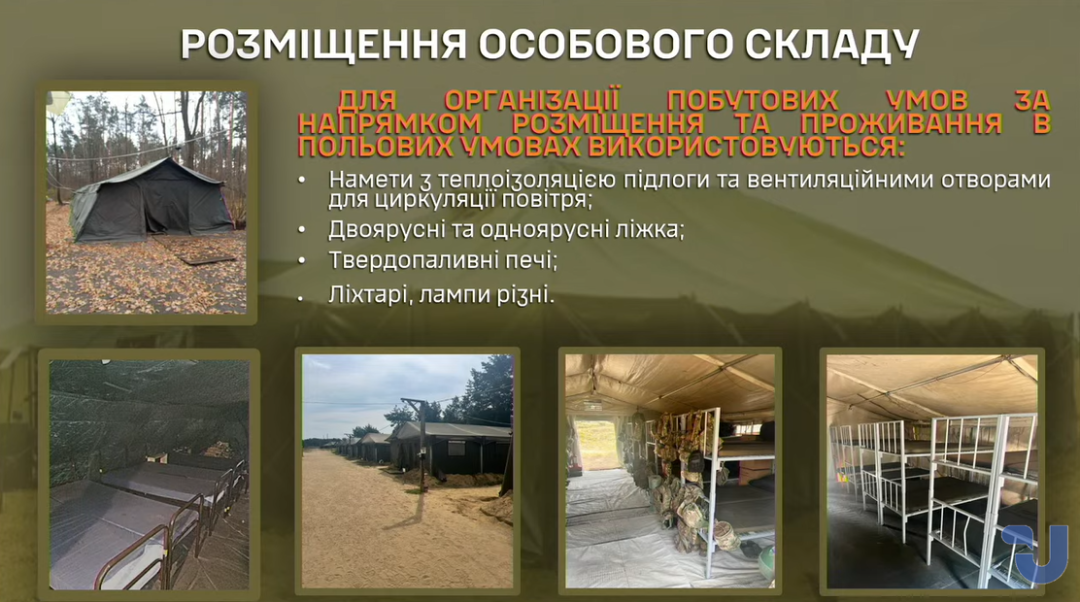 РОЗМІЩЕННЯ ОСОБОВОГО СКЛАДУ

ДЛЯ ОРГАНІЗАЦІЇ ПОБУТОВИХ УМОВ ЗА НАПРЯМКОМ РОЗМІЩЕННЯ ТА ПРОЖИВАННЯ В ПОЛЬОВИХ УМОВАХ ВИКОРИСТОВУЮТЬСЯ:

• Намети з теплоізоляцією підлоги та вентиляційними отворами для циркуляції повітря;
• Двоярусні та одноярусні ліжка;
• Твердопаливні печі;
• Ліхтарі, лампи різні.